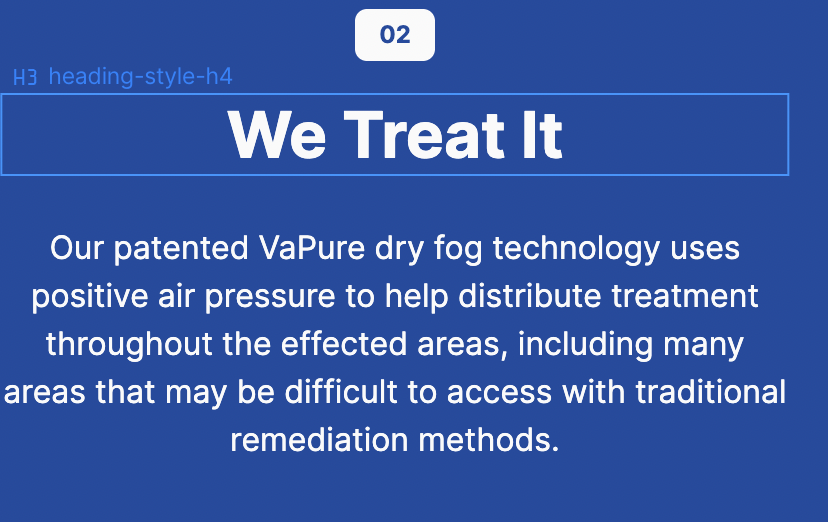 02

H3 heading-style-h4

We Treat It

Our patented VaPure dry fog technology uses positive air pressure to help distribute treatment throughout the effected areas, including many areas that may be difficult to access with traditional remediation methods.